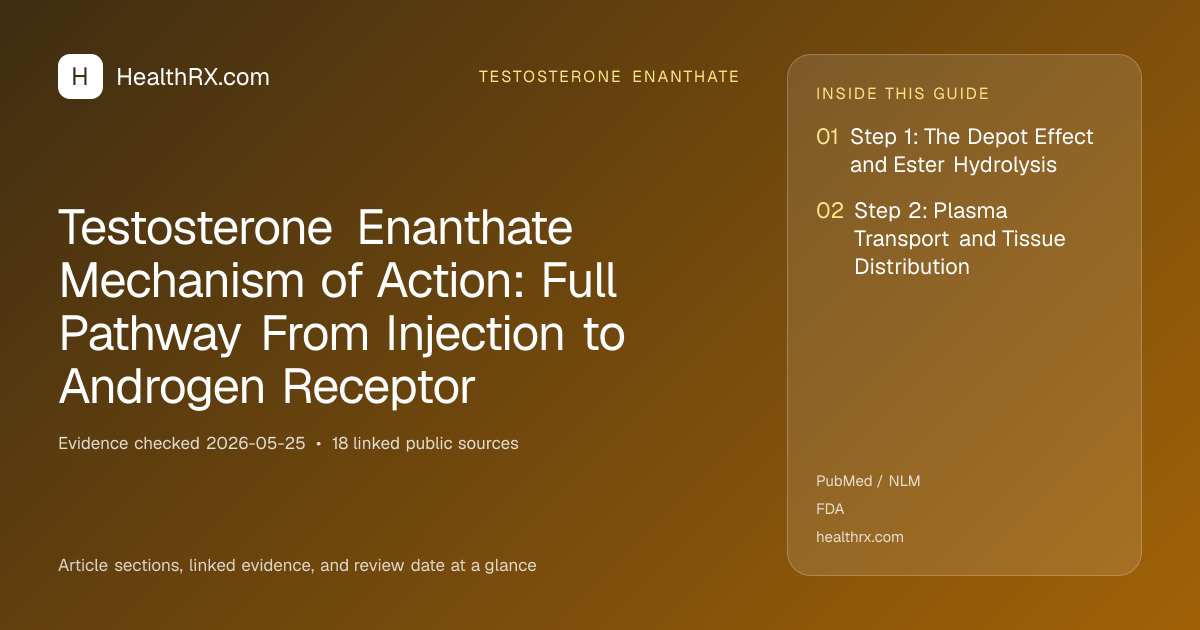 H HealthRX.com

TESTOSTERONE ENANTHATE

Testosterone Enanthate Mechanism of Action: Full Pathway From Injection to Androgen Receptor

Evidence checked 2026-05-25 • 18 linked public sources

Article sections, linked evidence, and review date at a glance

INSIDE THIS GUIDE

01 Step 1: The Depot Effect and Ester Hydrolysis

02 Step 2: Plasma Transport and Tissue Distribution

PubMed / NLM

FDA

healthrx.com